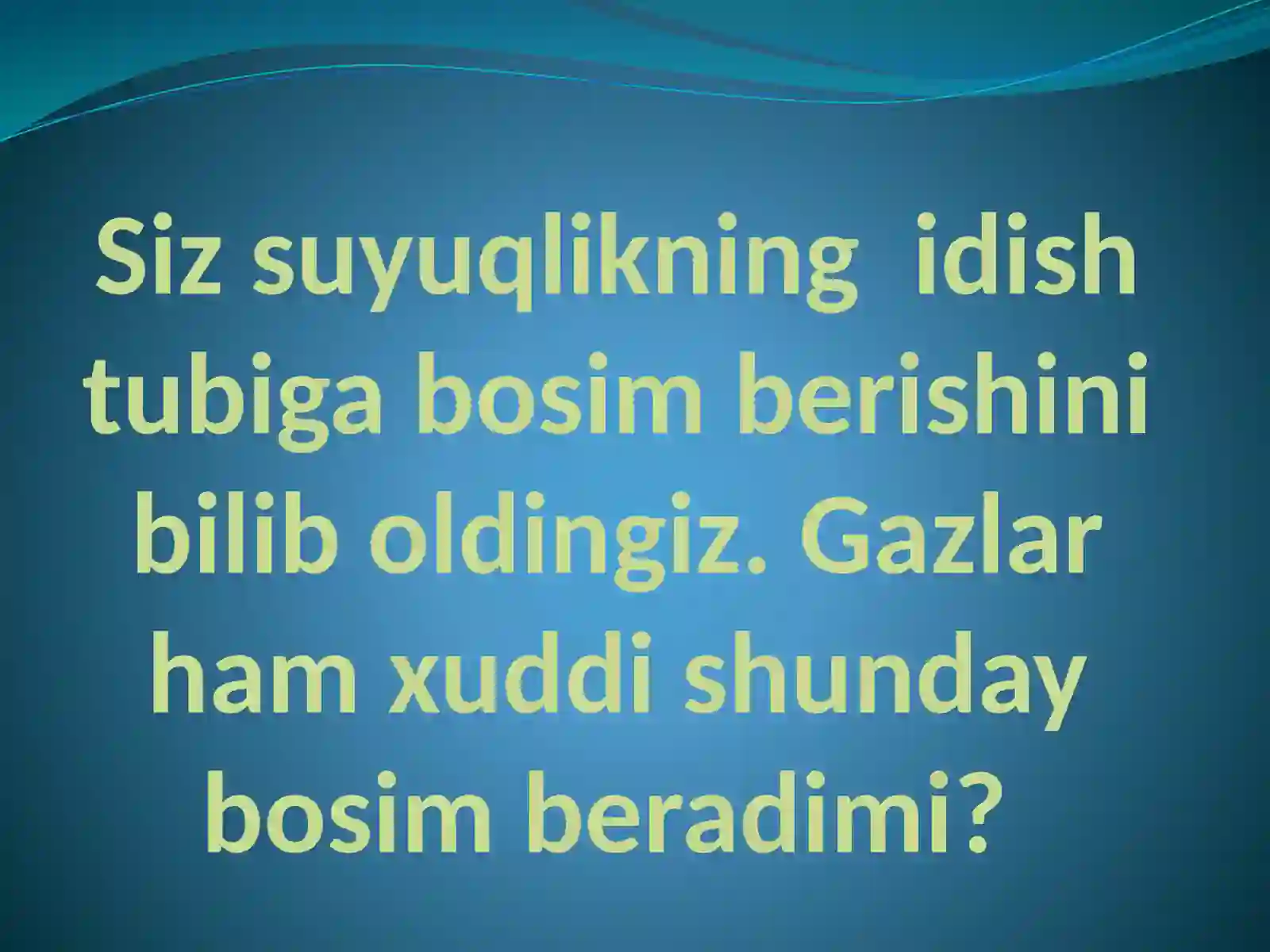 Siz suyuqlikning idish tubiga bosim berishini bilib oldingiz. Gazlar ham xuddi shunday bosim beradimi?